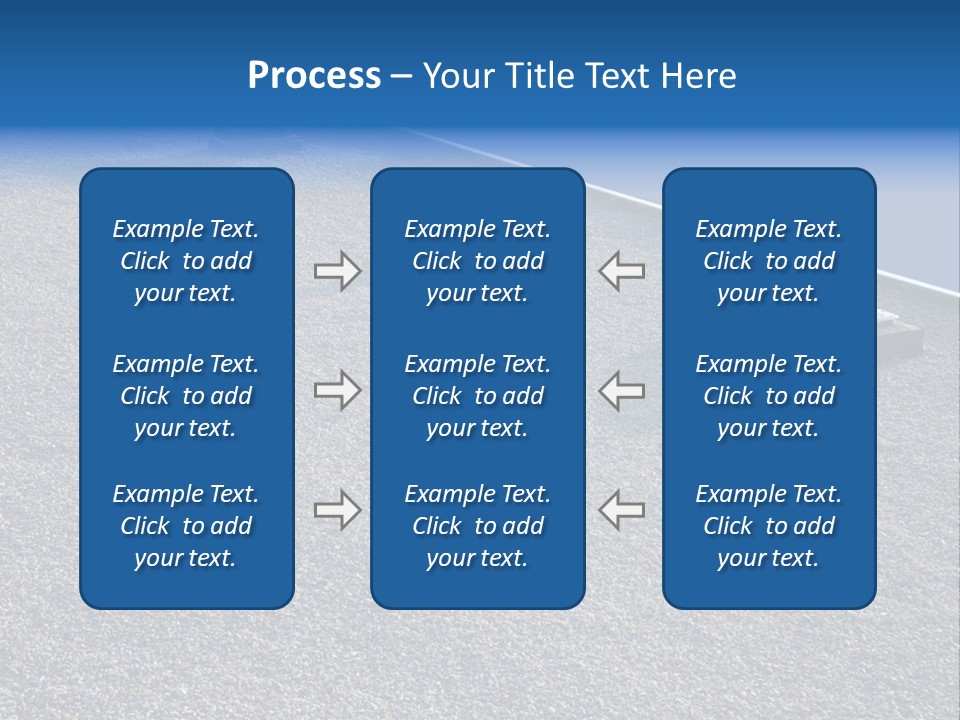 Process – Your Title Text Here

Example Text. Click to add your text.

Example Text. Click to add your text.

Example Text. Click to add your text.

Example Text. Click to add your text.

Example Text. Click to add your text.

Example Text. Click to add your text.

Example Text. Click to add your text.

Example Text. Click to add your text.

Example Text. Click to add your text.